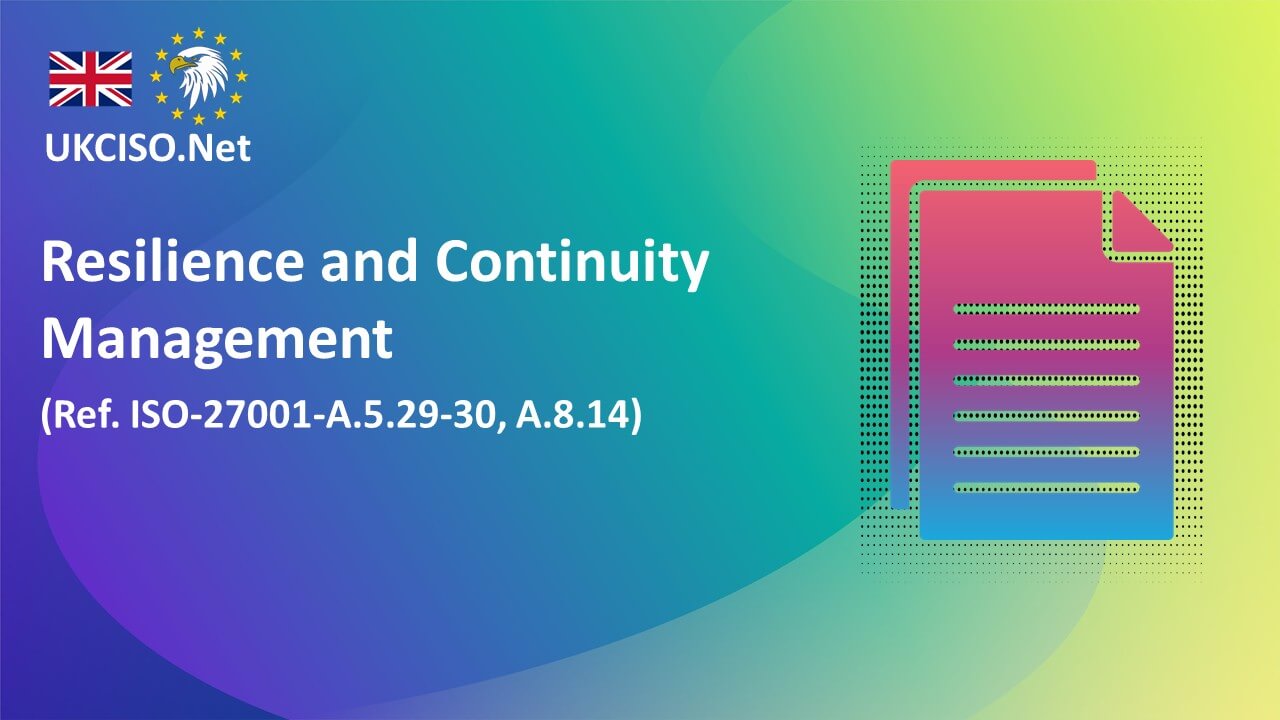 UKCISO.Net

Resilience and Continuity Management

(Ref. ISO-27001-A.5.29-30, A.8.14)